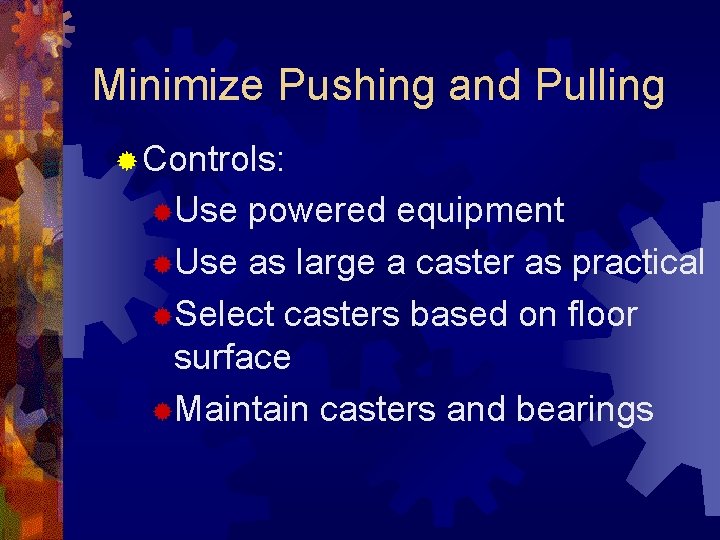 Minimize Pushing and Pulling

Controls:

Use powered equipment

Use as large a caster as practical

Select casters based on floor surface

Maintain casters and bearings